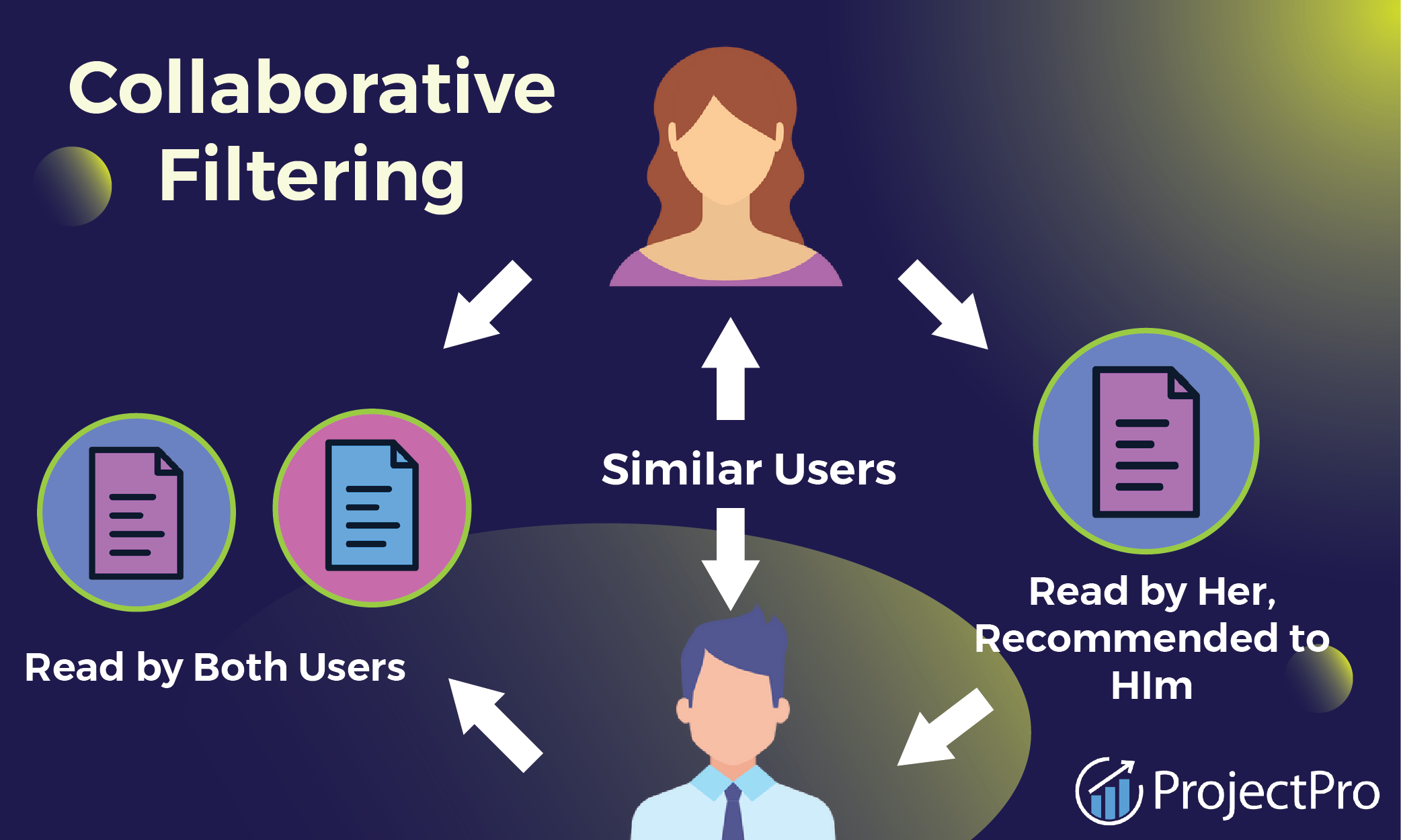 Collaborative Filtering

Similar Users

Read by Both Users

Read by Her, Recommended to HIm

ProjectPro